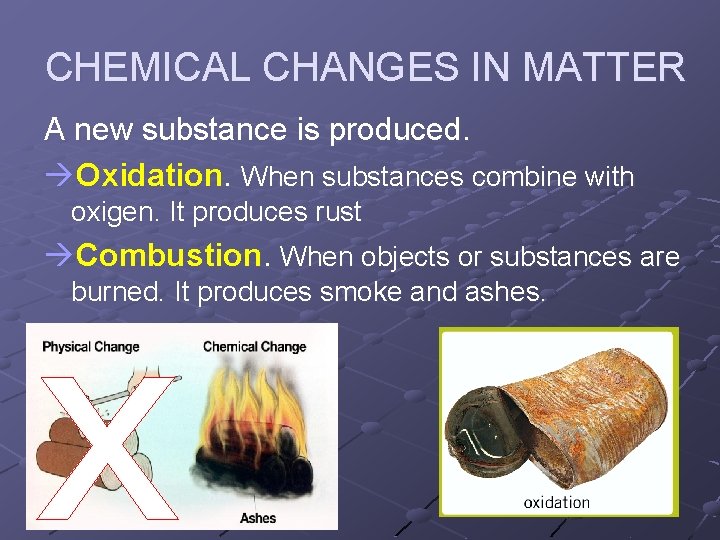 CHEMICAL CHANGES IN MATTER

A new substance is produced.

→Oxidation. When substances combine with oxigen. It produces rust

→Combustion. When objects or substances are burned. It produces smoke and ashes.

Physical Change

Chemical Change

Ashes

oxidation